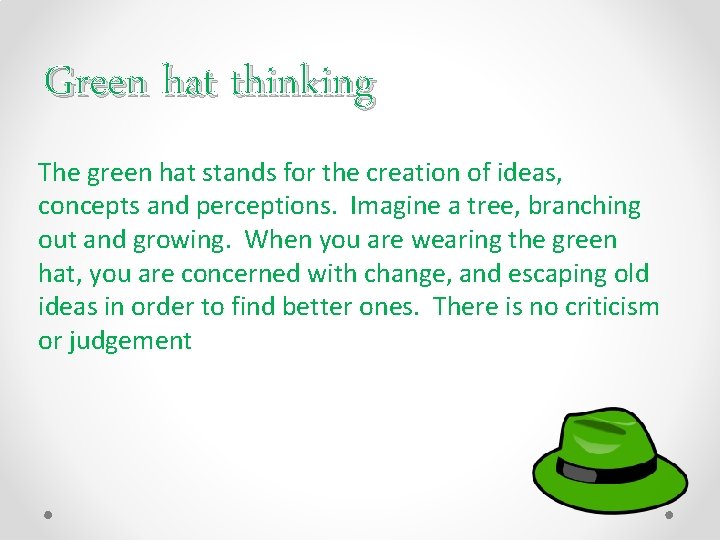 Green hat thinking

The green hat stands for the creation of ideas, concepts and perceptions.  Imagine a tree, branching out and growing.  When you are wearing the green hat, you are concerned with change, and escaping old ideas in order to find better ones.  There is no criticism or judgement